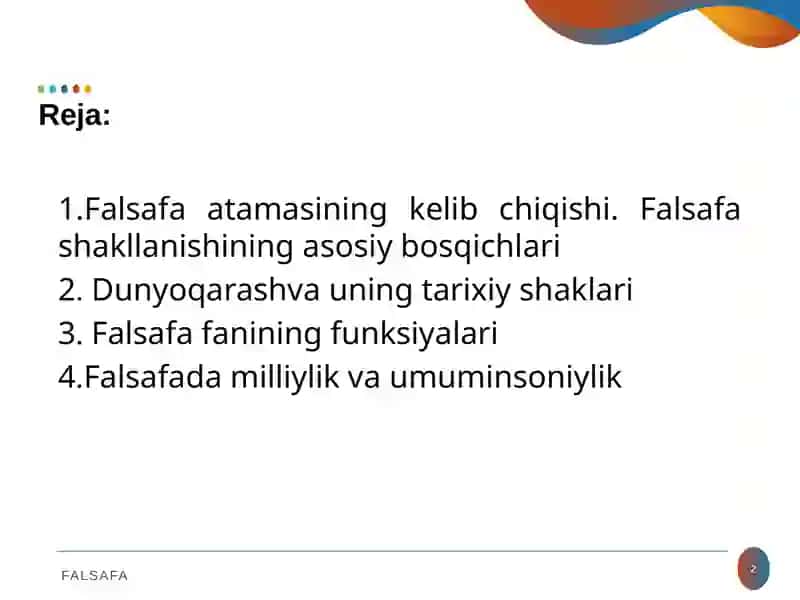 Reja:

1.Falsafa atamasining kelib chiqishi. Falsafa shakllanishining asosiy bosqichlari

2. Dunyoqarashva uning tarixiy shaklari

3. Falsafa fanining funksiyalari

4.Falsafada milliylik va umuminsoniylik

FALSAFA

2